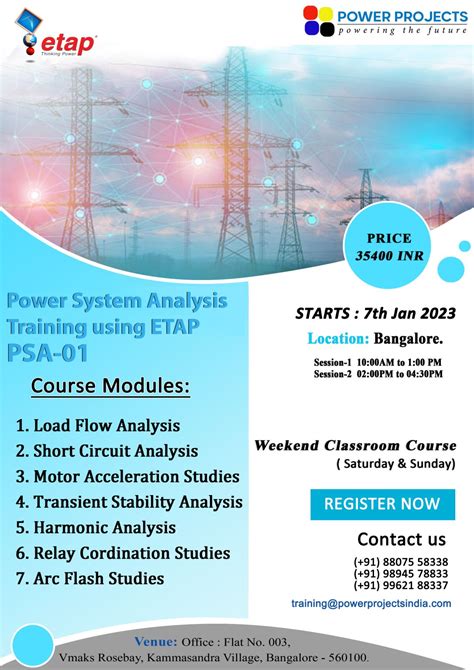 etap
Thinking Power

POWER PROJECTS
powering the future

PRICE
35400 INR

Power System Analysis Training using ETAP
PSA-01

Course Modules:

1. Load Flow Analysis
2. Short Circuit Analysis
3. Motor Acceleration Studies
4. Transient Stability Analysis
5. Harmonic Analysis
6. Relay Cordination Studies
7. Arc Flash Studies

STARTS : 7th Jan 2023
Location: Bangalore.
Session-1 10:00AM to 1:00 PM
Session-2 02:00PM to 04:30PM

Weekend Classroom Course
( Saturday & Sunday)

REGISTER NOW

Contact us
(+91) 88075 58338
(+91) 98945 78833
(+91) 99621 88337
training@powerprojectsindia.com

Venue: Office : Flat No. 003,
Vmaks Rosebay, Kammasandra Village, Bangalore - 560100.